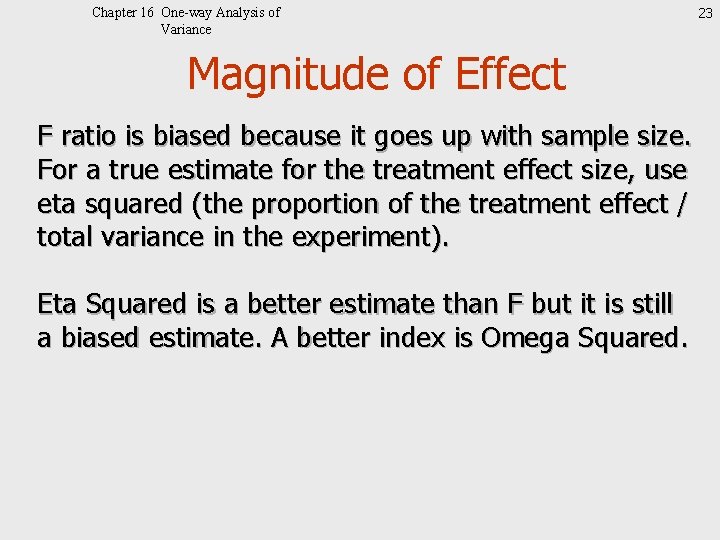 Chapter 16 One-way Analysis of Variance

23

Magnitude of Effect

F ratio is biased because it goes up with sample size. For a true estimate for the treatment effect size, use eta squared (the proportion of the treatment effect / total variance in the experiment).

Eta Squared is a better estimate than F but it is still a biased estimate. A better index is Omega Squared.